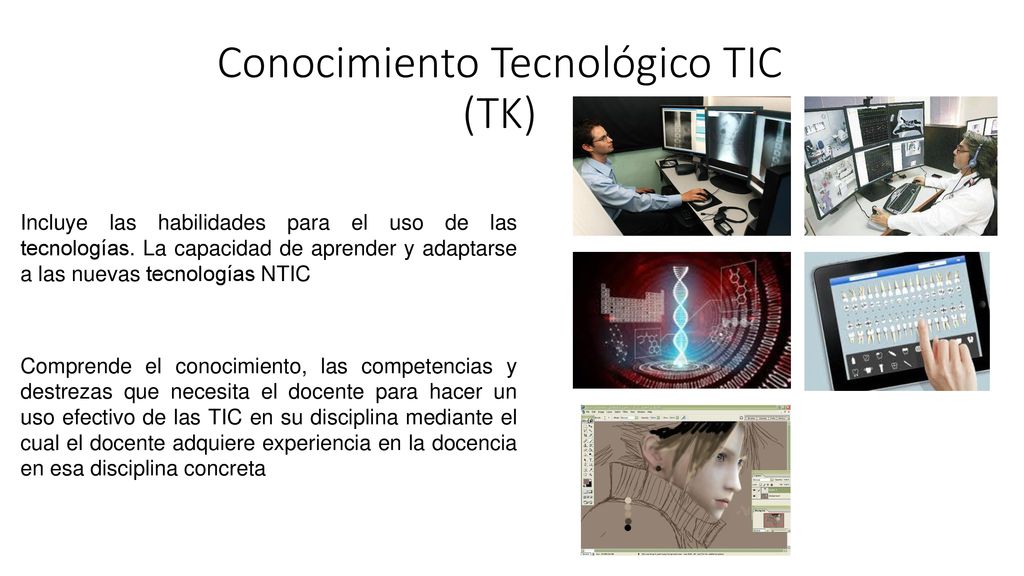 Conocimiento Tecnológico TIC (TK)

Incluye las habilidades para el uso de las tecnologías. La capacidad de aprender y adaptarse a las nuevas tecnologías NTIC

Comprende el conocimiento, las competencias y destrezas que necesita el docente para hacer un uso efectivo de las TIC en su disciplina mediante el cual el docente adquiere experiencia en la docencia en esa disciplina concreta